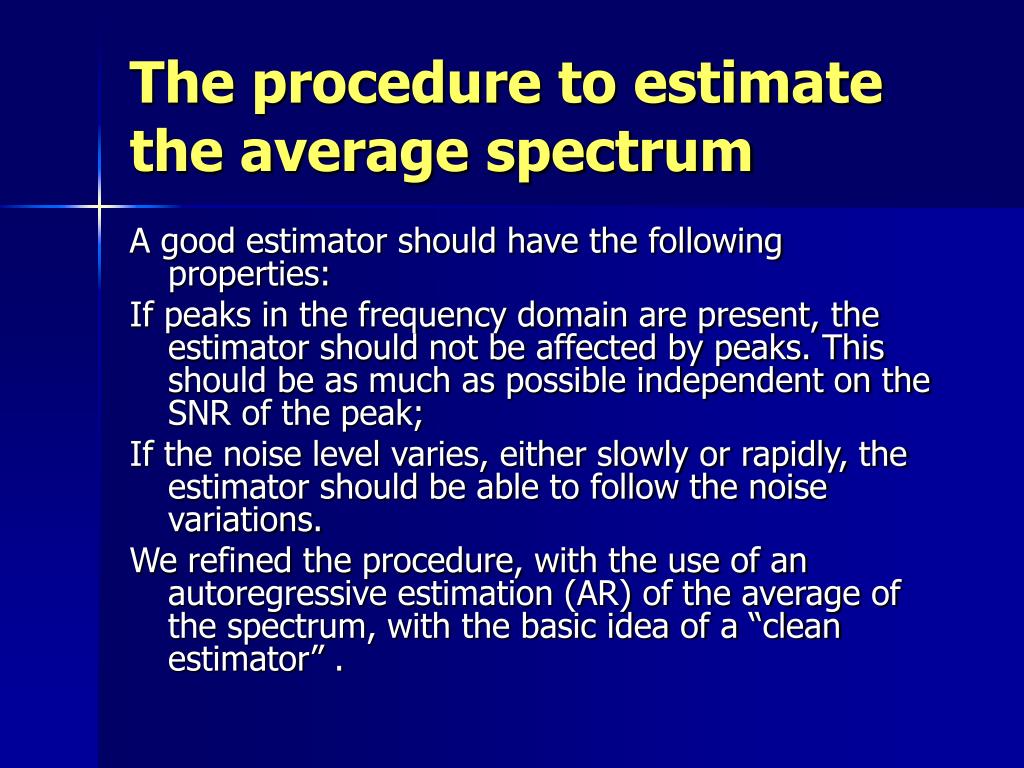 The procedure to estimate the average spectrum

A good estimator should have the following properties:

If peaks in the frequency domain are present, the estimator should not be affected by peaks. This should be as much as possible independent on the SNR of the peak;

If the noise level varies, either slowly or rapidly, the estimator should be able to follow the noise variations.

We refined the procedure, with the use of an autoregressive estimation (AR) of the average of the spectrum, with the basic idea of a “clean estimator” .